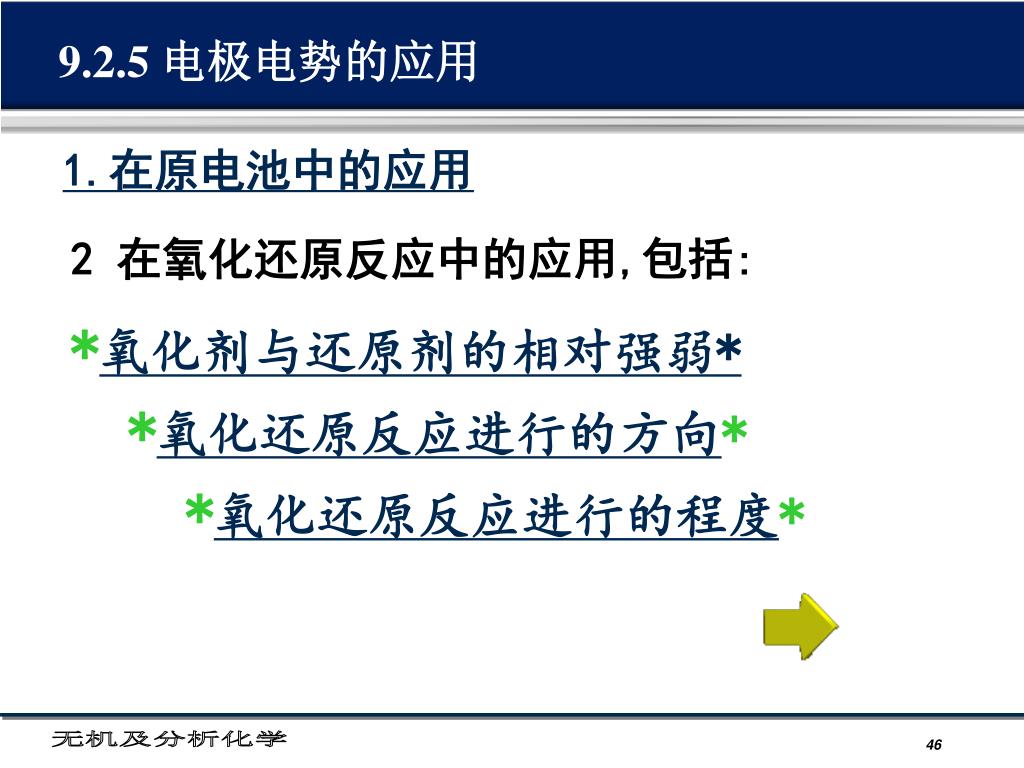 9.2.5 电极电势的应用

1. 在原电池中的应用

2 在氧化还原反应中的应用,包括:

*氧化剂与还原剂的相对强弱*

*氧化还原反应进行的方向*

*氧化还原反应进行的程度*

无机及分析化学

46